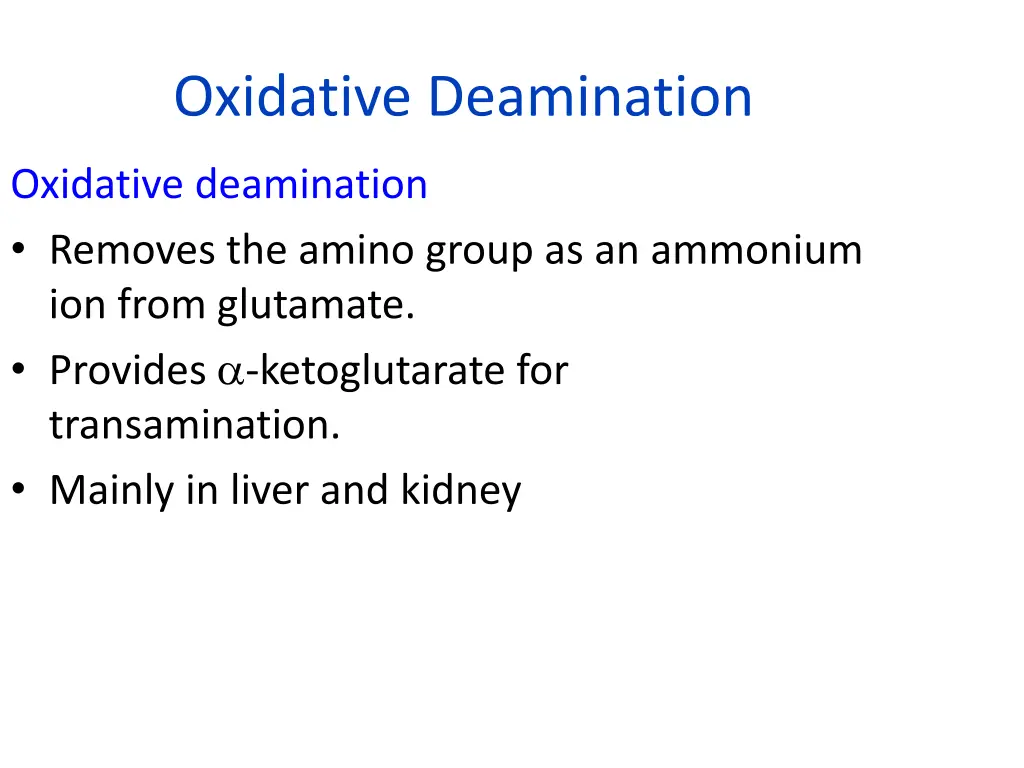 Oxidative Deamination

Oxidative deamination

• Removes the amino group as an ammonium ion from glutamate.
• Provides $\alpha$-ketoglutarate for transamination.
• Mainly in liver and kidney